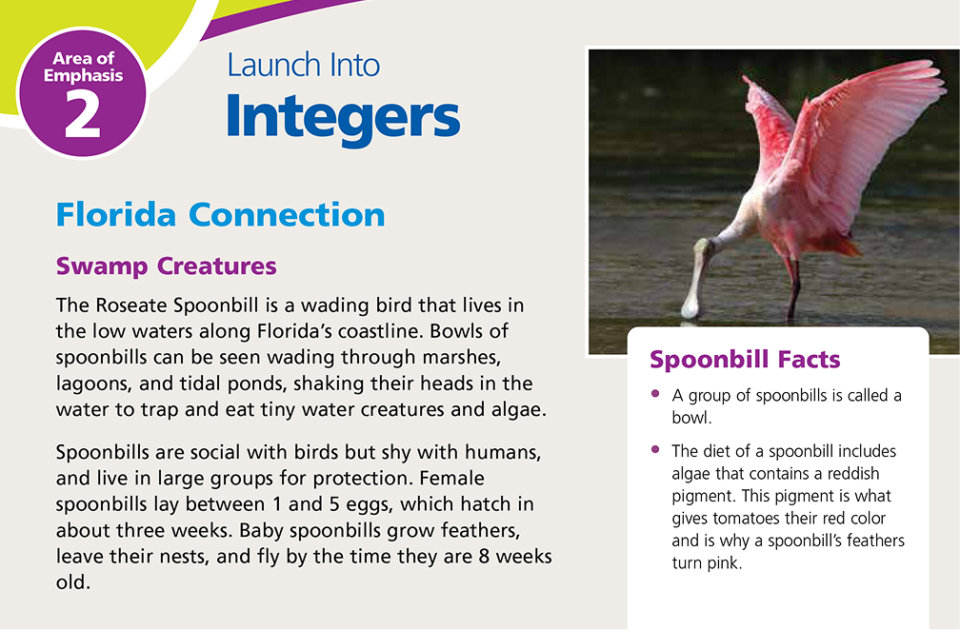 Area of Emphasis
2

Launch Into
Integers

Florida Connection

Swamp Creatures

The Roseate Spoonbill is a wading bird that lives in the low waters along Florida's coastline. Bowls of spoonbills can be seen wading through marshes, lagoons, and tidal ponds, shaking their heads in the water to trap and eat tiny water creatures and algae.

Spoonbills are social with birds but shy with humans, and live in large groups for protection. Female spoonbills lay between 1 and 5 eggs, which hatch in about three weeks. Baby spoonbills grow feathers, leave their nests, and fly by the time they are 8 weeks old.

Spoonbill Facts

• A group of spoonbills is called a bowl.

• The diet of a spoonbill includes algae that contains a reddish pigment. This pigment is what gives tomatoes their red color and is why a spoonbill's feathers turn pink.